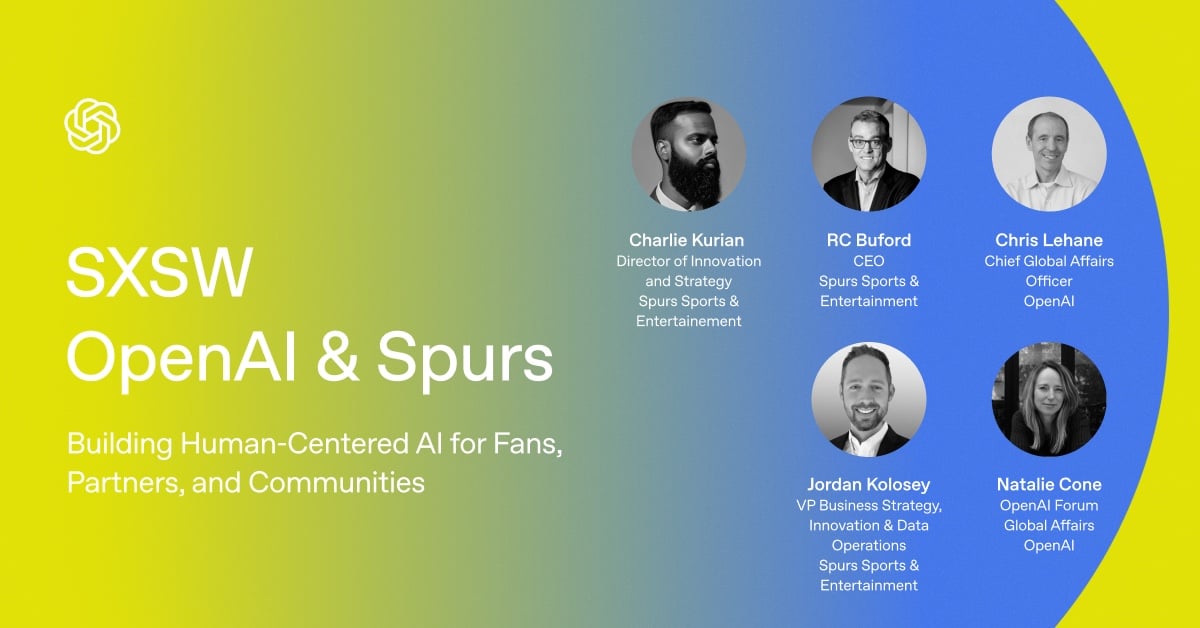 SXSW
OpenAI & Spurs

Building Human-Centered AI for Fans, Partners, and Communities

Charlie Kurian
Director of Innovation and Strategy
Spurs Sports & Entertainement

RC Buford
CEO
Spurs Sports & Entertainment

Chris Lehane
Chief Global Affairs Officer
OpenAI

Jordan Kolosey
VP Business Strategy, Innovation & Data Operations
Spurs Sports & Entertainment

Natalie Cone
OpenAI Forum
Global Affairs
OpenAI